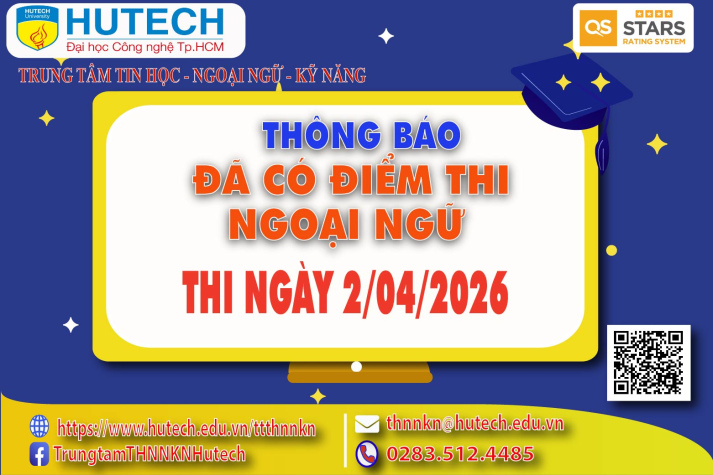 HUTECH University
HUTECH
Đại học Công nghệ Tp.HCM

QS STARS RATING SYSTEM

TRUNG TÂM TIN HỌC - NGOẠI NGỮ - KỸ NĂNG

THÔNG BÁO
ĐÃ CÓ ĐIỂM THI
NGOẠI NGỮ
THI NGÀY 2/04/2026

https://www.hutech.edu.vn/ttthnnkn
TrungtamTHNNKNHutech
thnnkn@hutech.edu.vn
0283.512.4485